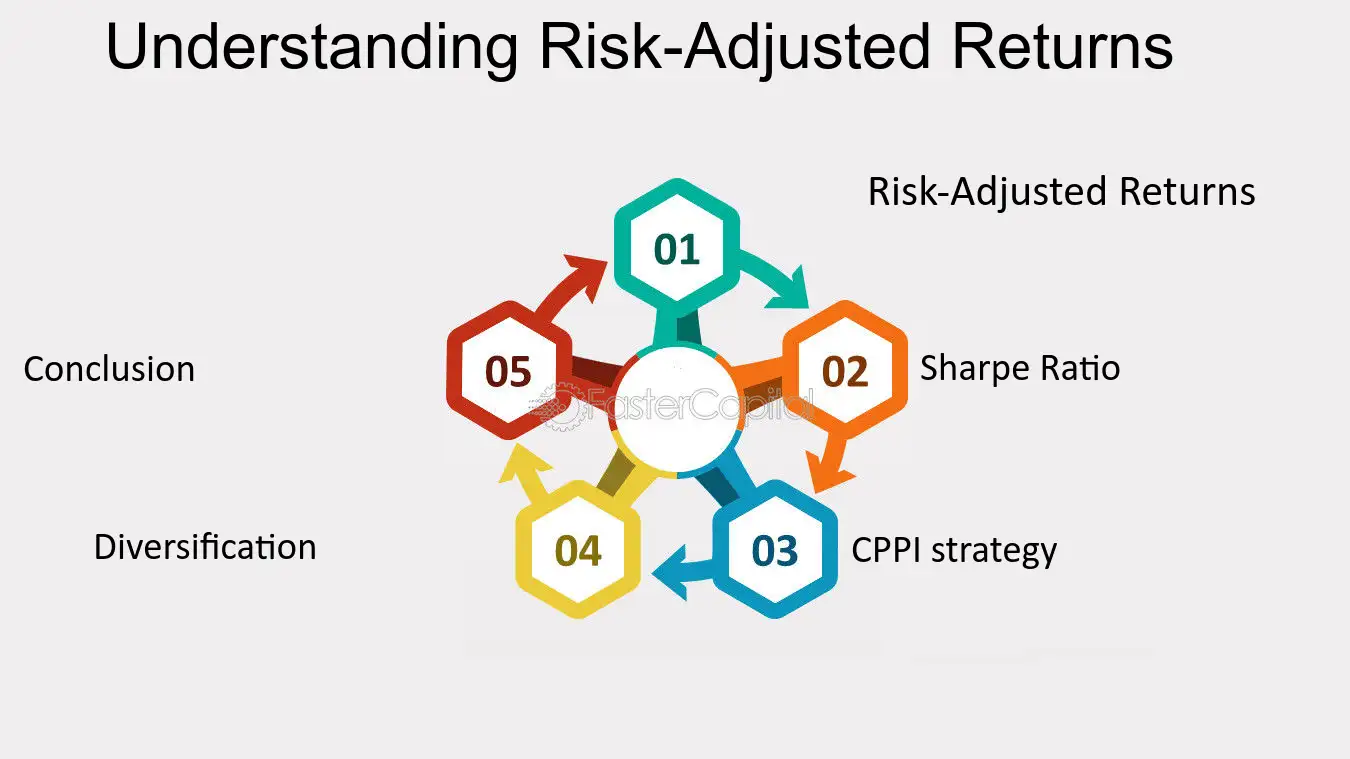 Understanding Risk-Adjusted Returns

01
Risk-Adjusted Returns

02
Sharpe Ratio

03
CPPI strategy

04
Diversification

05
Conclusion

FasterCapital